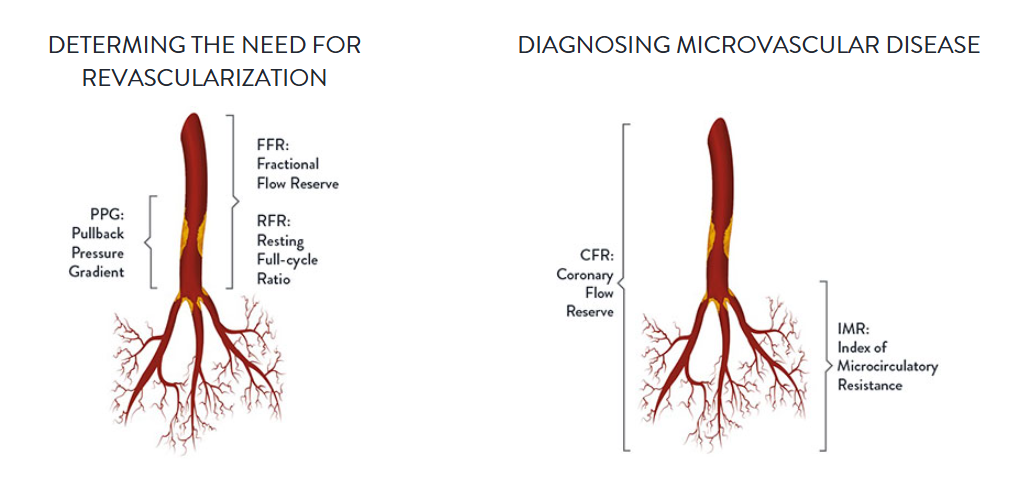 DETERMING THE NEED FOR REVASCULARIZATION

PPG: Pullback Pressure Gradient

FFR: Fractional Flow Reserve

RFR: Resting Full-cycle Ratio

DIAGNOSING MICROVASCULAR DISEASE

CFR: Coronary Flow Reserve

IMR: Index of Microcirculatory Resistance